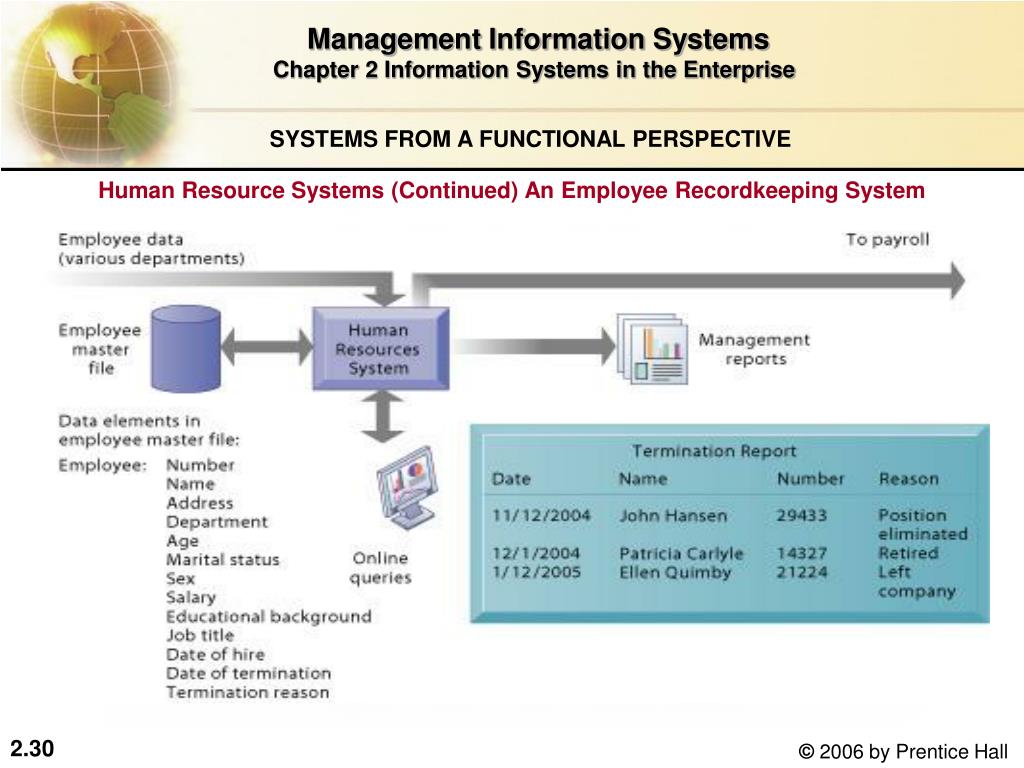 Management Information Systems
Chapter 2 Information Systems in the Enterprise

SYSTEMS FROM A FUNCTIONAL PERSPECTIVE

Human Resource Systems (Continued) An Employee Recordkeeping System

Employee data (various departments)

To payroll

Employee master file

Human Resources System

Management reports

Data elements in employee master file:

Employee: Number
Name
Address
Department
Age
Marital status
Sex
Salary
Educational background
Job title
Date of hire
Date of termination
Termination reason

Online queries

Termination Report

| Date | Name | Number | Reason |
|---|---|---|---|
| 11/12/2004 | John Hansen | 29433 | Position eliminated |
| 12/1/2004 | Patricia Carlyle | 14327 | Retired |
| 1/12/2005 | Ellen Quimby | 21224 | Left company |

2.30

© 2006 by Prentice Hall